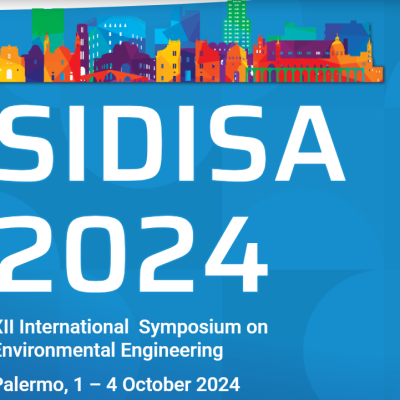 SIDISA 2024

XII International Symposium on Environmental Engineering

Palermo, 1 – 4 October 2024